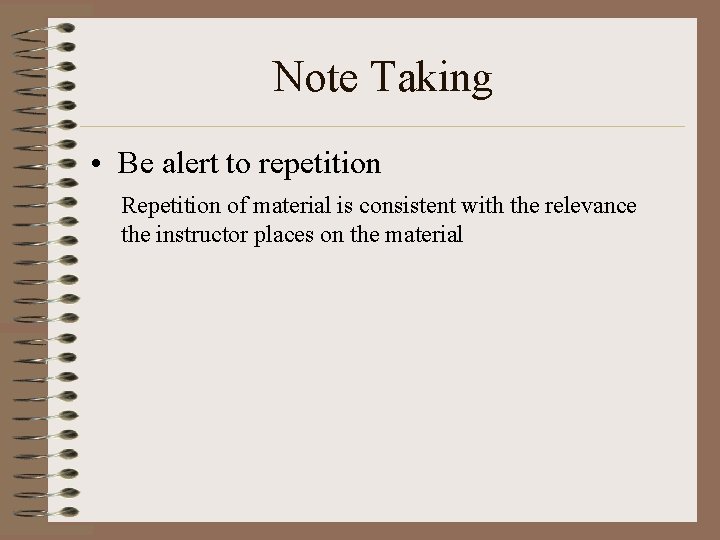 Note Taking

• Be alert to repetition

Repetition of material is consistent with the relevance the instructor places on the material